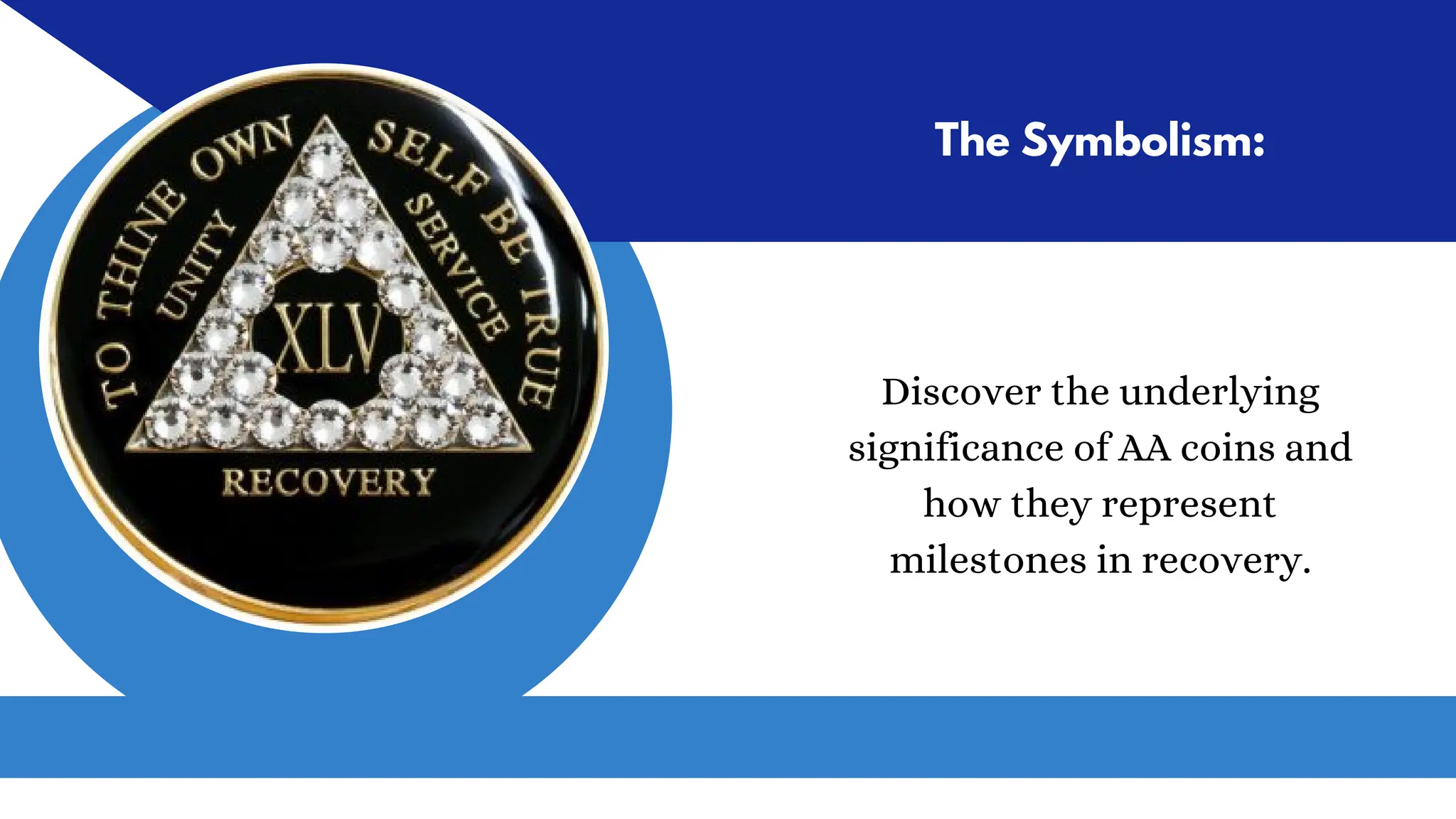 TO THINE OWN SELF BE TRUE
UNITY
SERVICE
XLV
RECOVERY

The Symbolism:

Discover the underlying significance of AA coins and how they represent milestones in recovery.